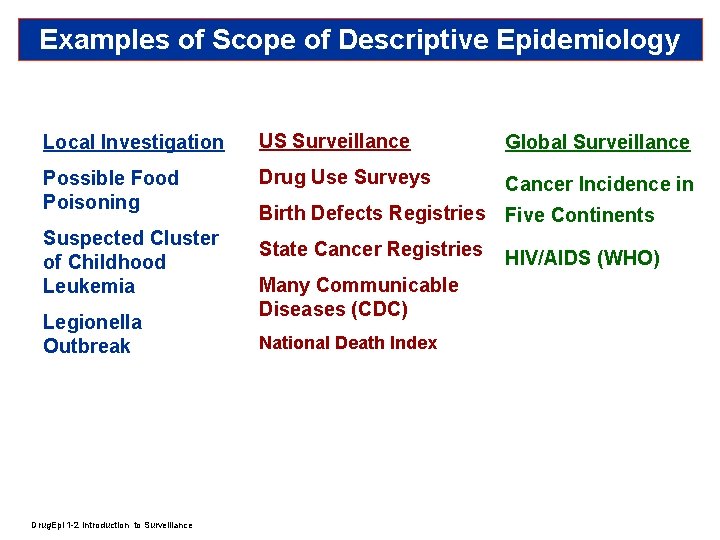 Examples of Scope of Descriptive Epidemiology

Local Investigation

Possible Food Poisoning

Suspected Cluster of Childhood Leukemia

Legionella Outbreak

US Surveillance

Drug Use Surveys

Birth Defects Registries

State Cancer Registries

Many Communicable Diseases (CDC)

National Death Index

Global Surveillance

Cancer Incidence in Five Continents

HIV/AIDS (WHO)

DrugEpi 1-2 Introduction to Surveillance